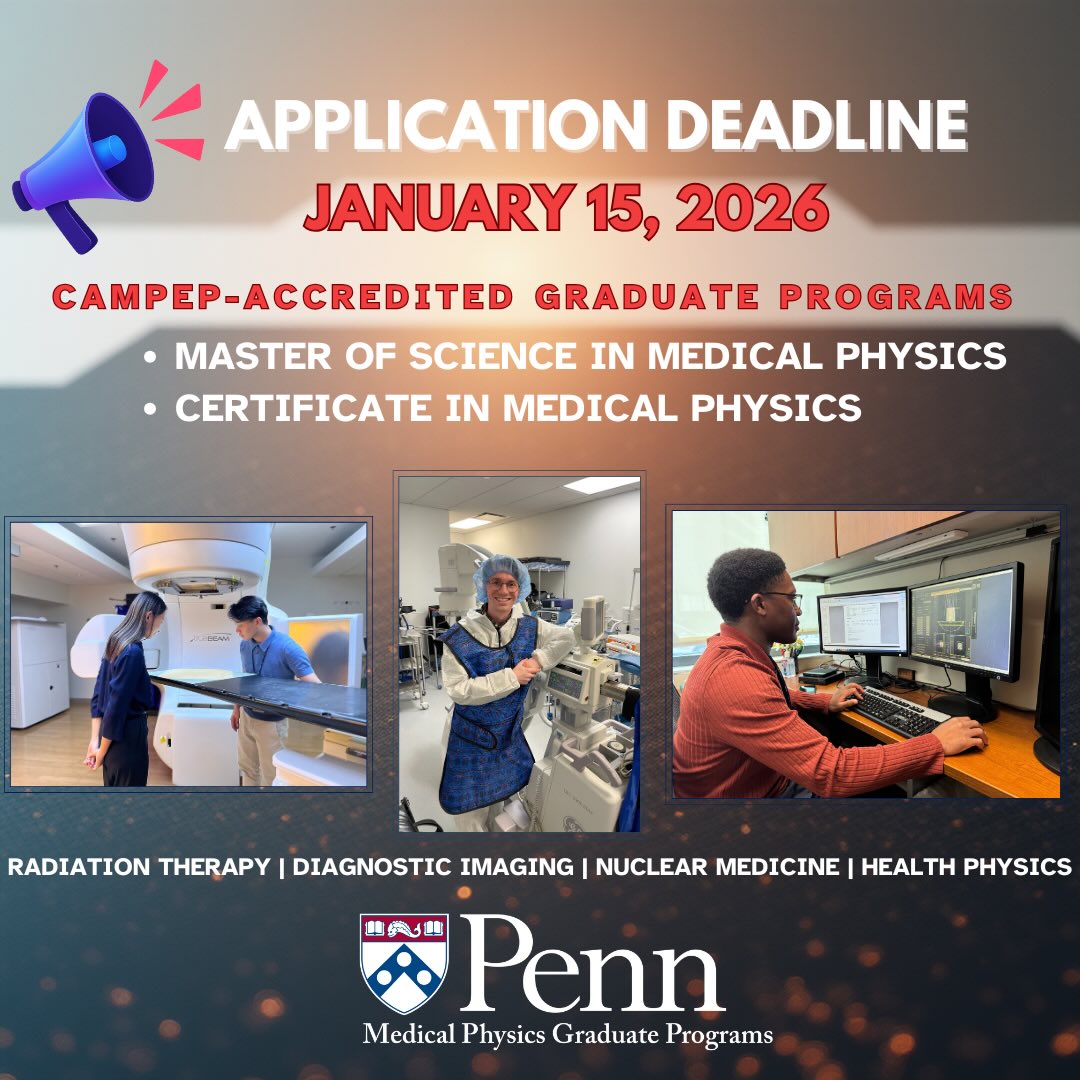 APPLICATION DEADLINE
JANUARY 15, 2026

CAMPEP-ACCREDITED GRADUATE PROGRAMS

• MASTER OF SCIENCE IN MEDICAL PHYSICS
• CERTIFICATE IN MEDICAL PHYSICS

RADIATION THERAPY | DIAGNOSTIC IMAGING | NUCLEAR MEDICINE | HEALTH PHYSICS

Penn
Medical Physics Graduate Programs